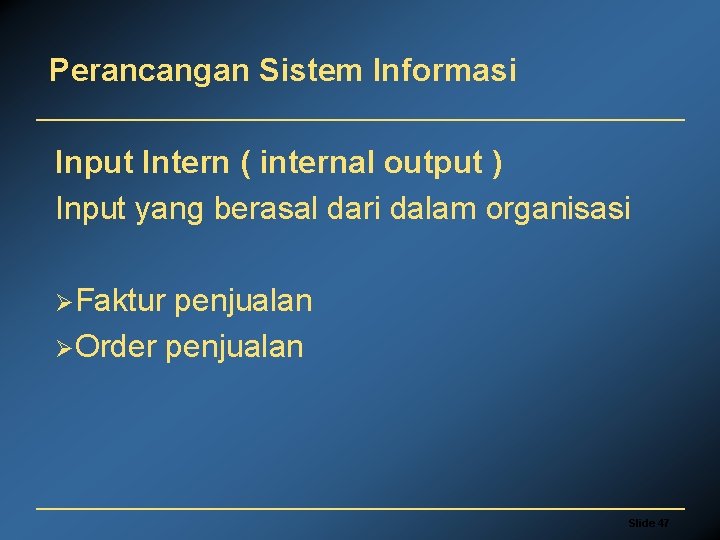 Perancangan Sistem Informasi

Input Intern ( internal output )
Input yang berasal dari dalam organisasi

➢Faktur penjualan
➢Order penjualan

Slide 47